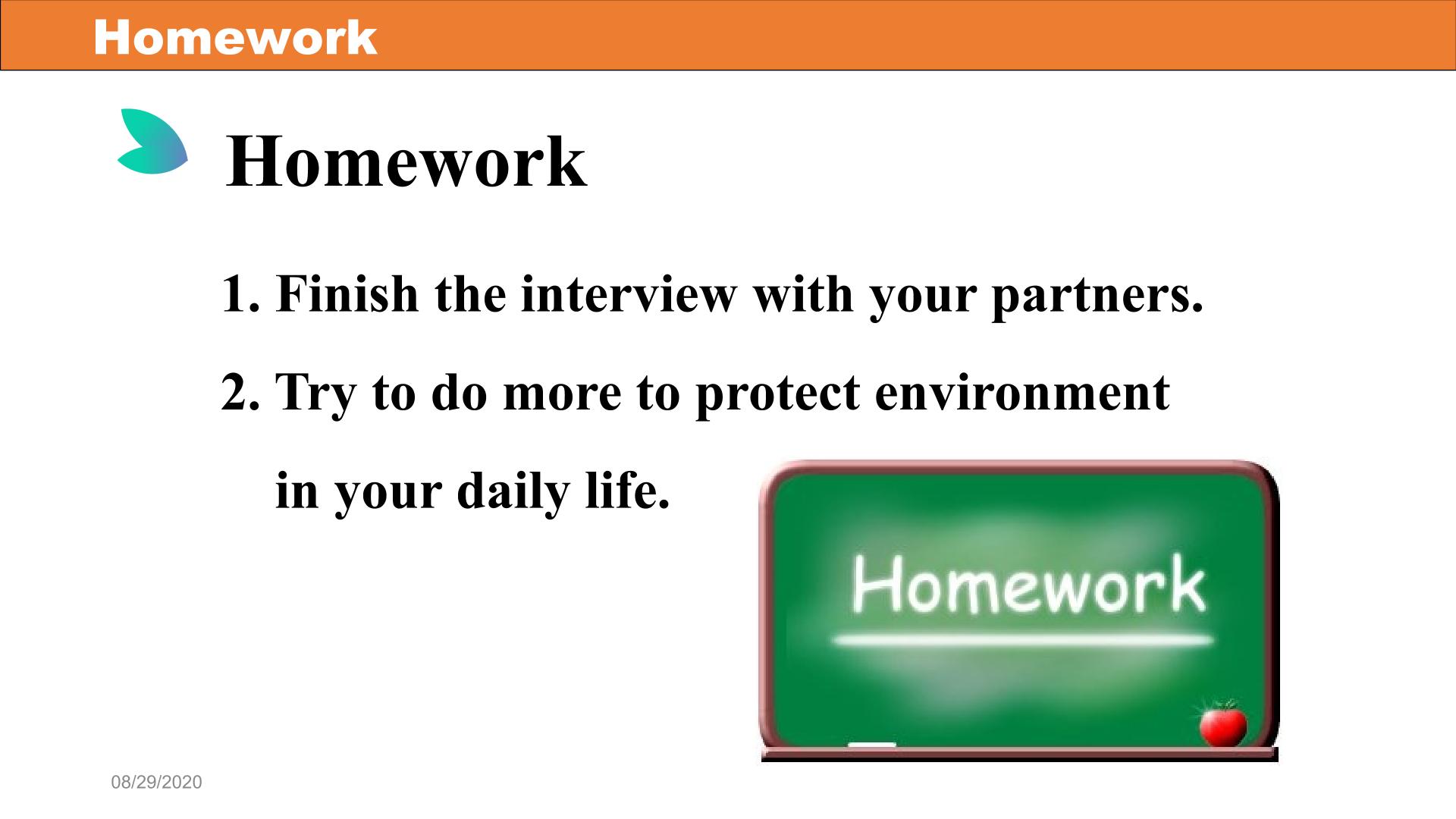 Homework

Homework

1. Finish the interview with your partners.

2. Try to do more to protect environment in your daily life.

Homework

08/29/2020